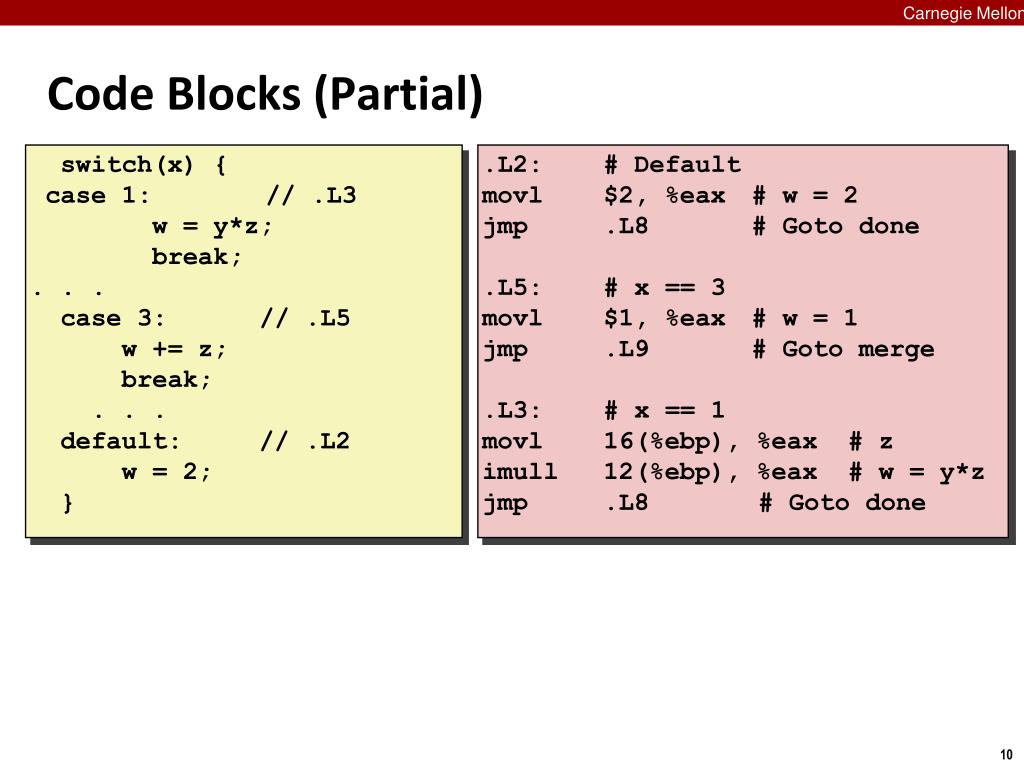 Carnegie Mellon

Code Blocks (Partial)

switch(x) {
case 1:        // .L3
w = y*z;
break;
. . .
case 3:       // .L5
w += z;
break;
. . .
default:      // .L2
w = 2;
}

.L2:    # Default
movl    $2, %eax  # w = 2
jmp     .L8       # Goto done

.L5:    # x == 3
movl    $1, %eax  # w = 1
jmp     .L9       # Goto merge

.L3:    # x == 1
movl    16(%ebp), %eax  # z
imull   12(%ebp), %eax  # w = y*z
jmp     .L8       # Goto done

10